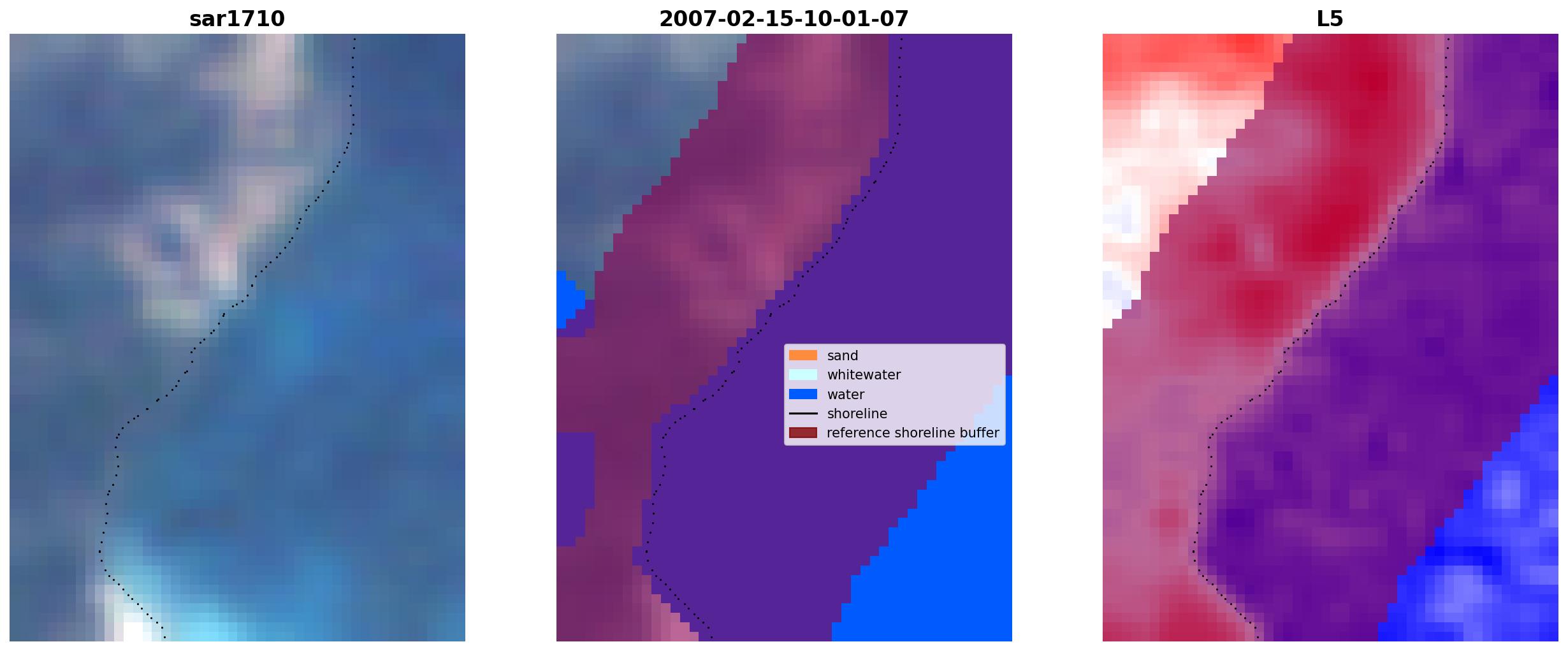 sar1710

2007-02-15-10-01-07

sand
whitewater
water
shoreline
reference shoreline buffer

L5